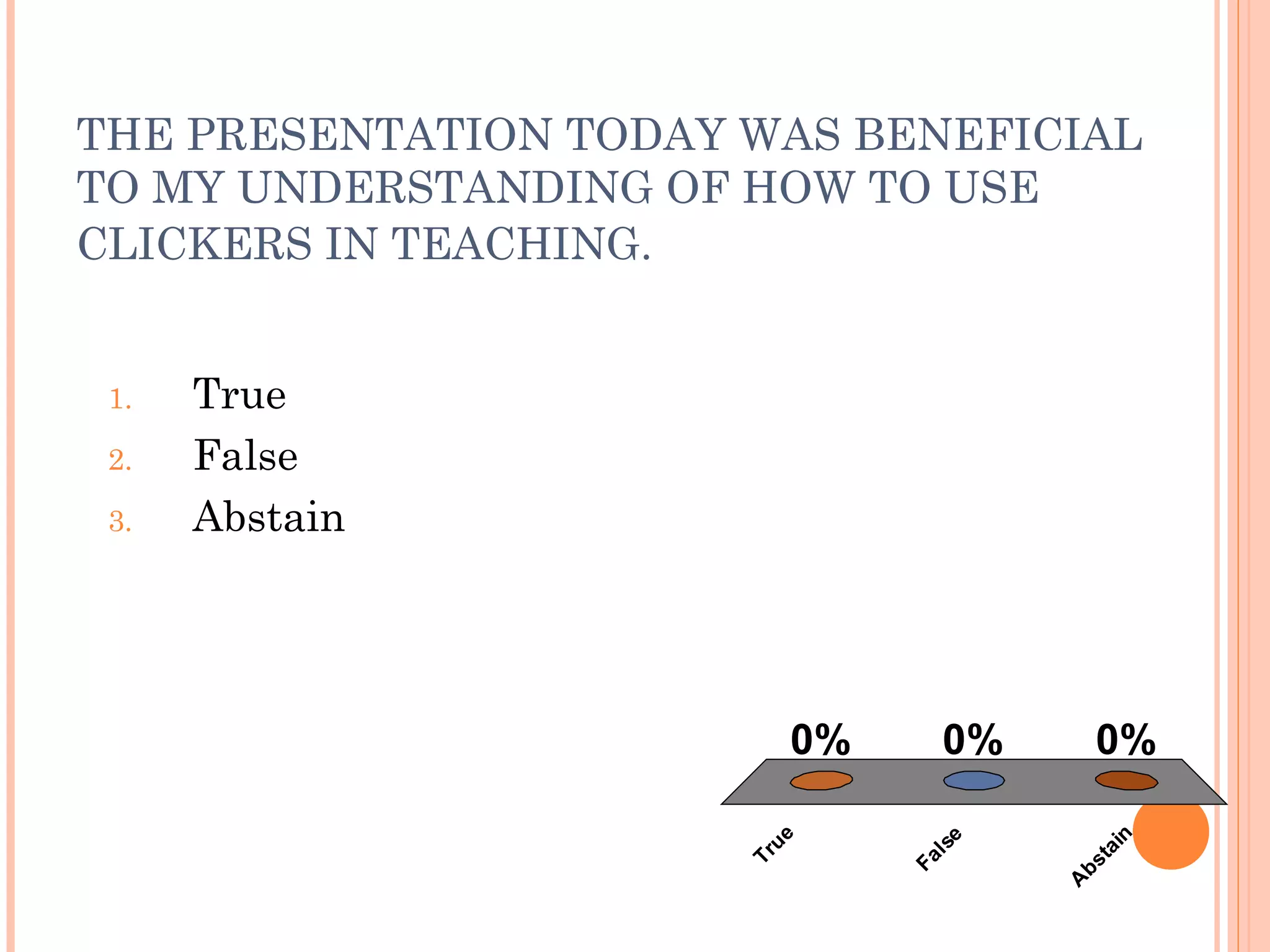 THE PRESENTATION TODAY WAS BENEFICIAL TO MY UNDERSTANDING OF HOW TO USE CLICKERS IN TEACHING.

1. True
2. False
3. Abstain

0%
0%
0%

True
False
Abstain